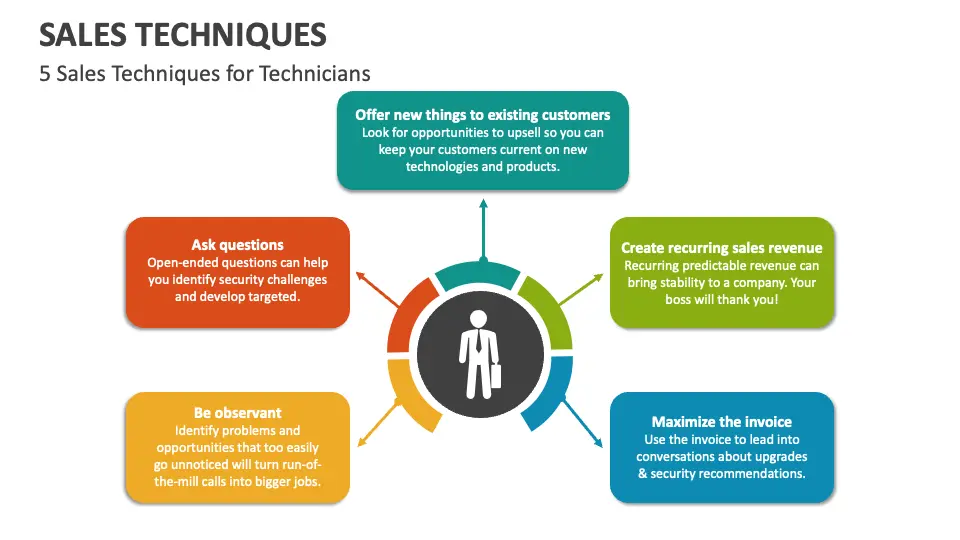 SALES TECHNIQUES

5 Sales Techniques for Technicians

Offer new things to existing customers
Look for opportunities to upsell so you can keep your customers current on new technologies and products.

Ask questions
Open-ended questions can help you identify security challenges and develop targeted.

Create recurring sales revenue
Recurring predictable revenue can bring stability to a company. Your boss will thank you!

Be observant
Identify problems and opportunities that too easily go unnoticed will turn run-of-the-mill calls into bigger jobs.

Maximize the invoice
Use the invoice to lead into conversations about upgrades & security recommendations.